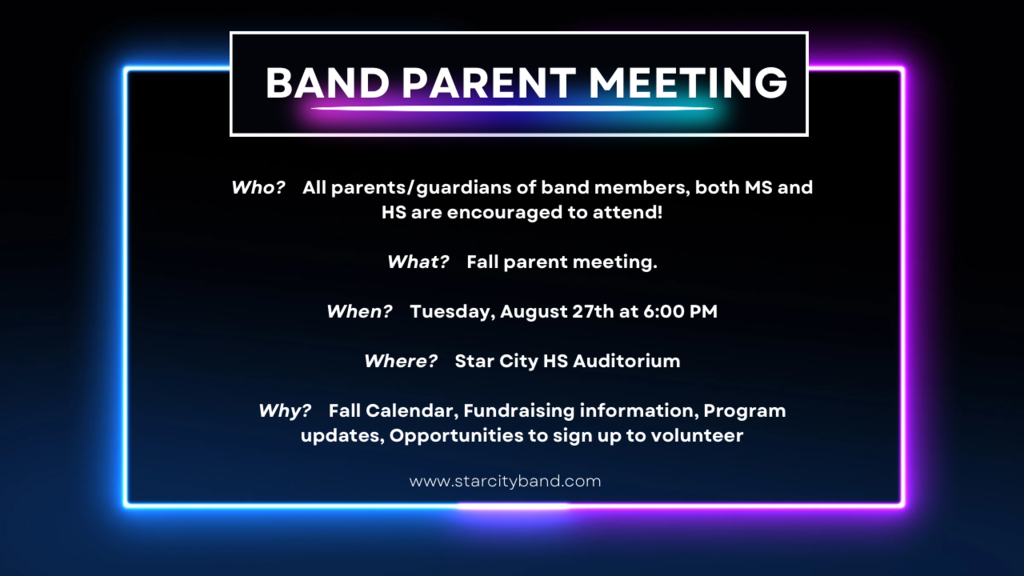 BAND PARENT MEETING

Who? All parents/guardians of band members, both MS and HS are encouraged to attend!

What? Fall parent meeting.

When? Tuesday, August 27th at 6:00 PM

Where? Star City HS Auditorium

Why? Fall Calendar, Fundraising information, Program updates, Opportunities to sign up to volunteer

www.starcityband.com